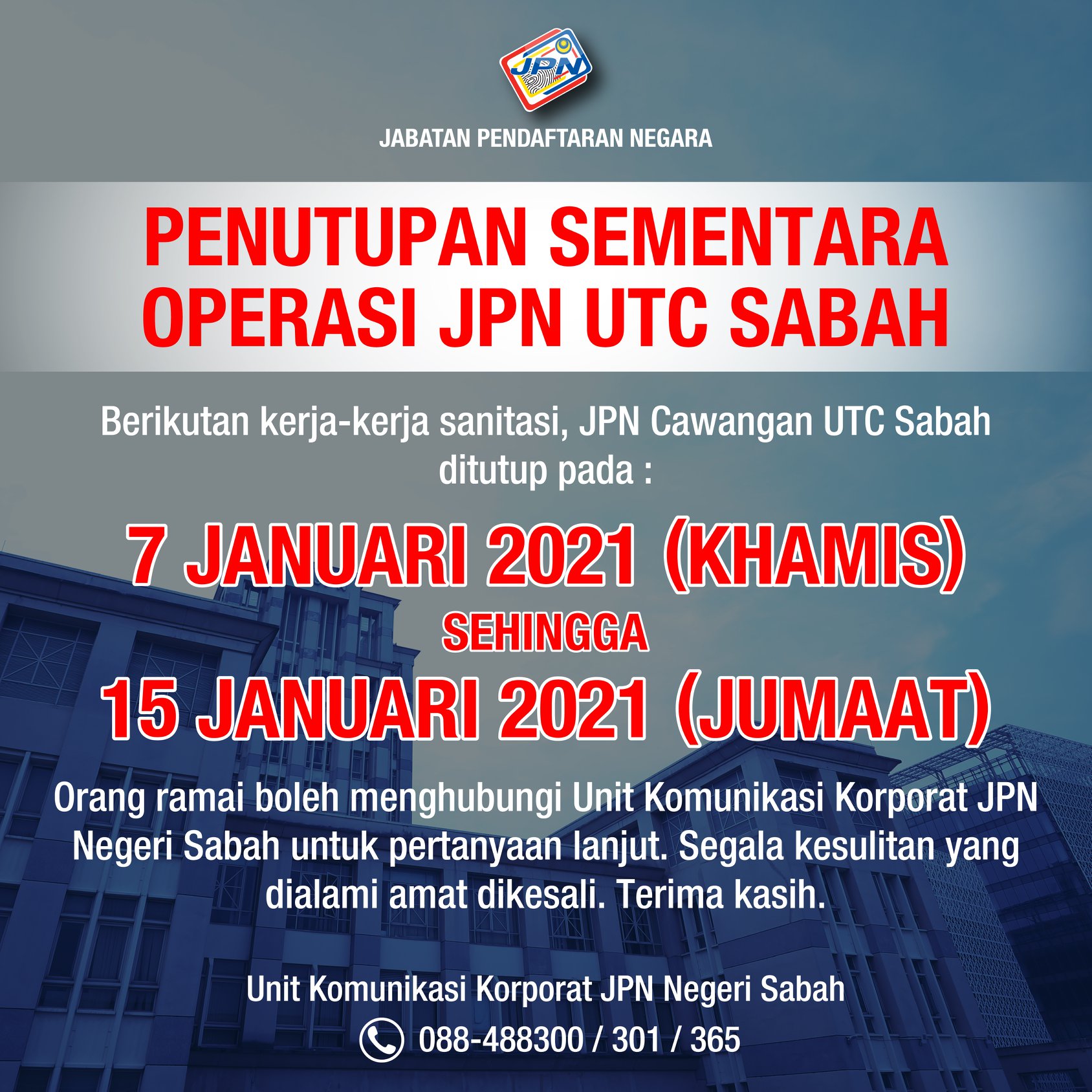 JPN

JABATAN PENDAFTARAN NEGARA

PENUTUPAN SEMENTARA OPERASI JPN UTC SABAH

Berikutan kerja-kerja sanitasi, JPN Cawangan UTC Sabah ditutup pada :

7 JANUARI 2021 (KHAMIS)

SEHINGGA

15 JANUARI 2021 (JUMAAT)

Orang ramai boleh menghubungi Unit Komunikasi Korporat JPN Negeri Sabah untuk pertanyaan lanjut. Segala kesulitan yang dialami amat dikesali. Terima kasih.

Unit Komunikasi Korporat JPN Negeri Sabah

088-488300 / 301 / 365